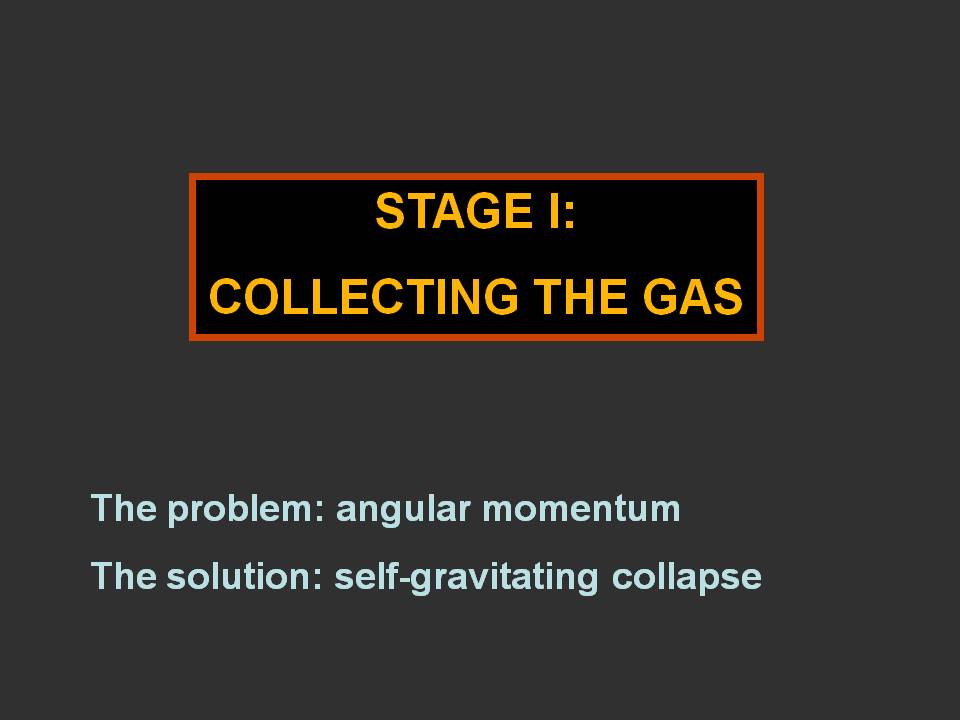 STAGE I:

COLLECTING THE GAS

The problem: angular momentum

The solution: self-gravitating collapse